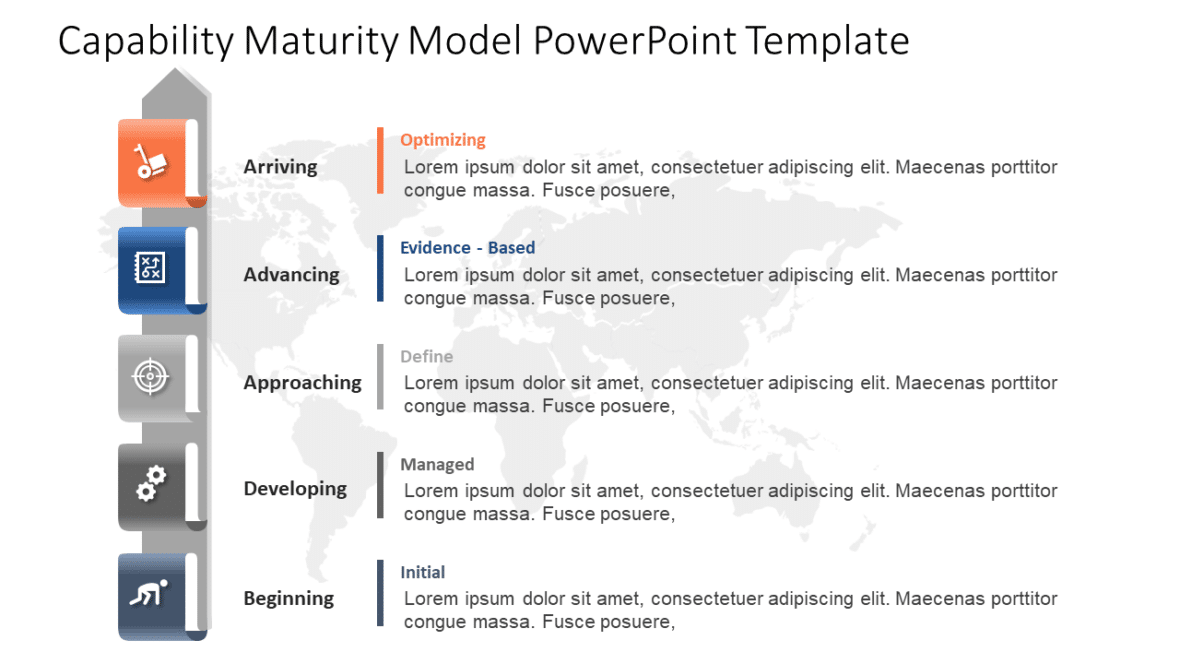 Capability Maturity Model PowerPoint Template

Arriving

Optimizing
Lorem ipsum dolor sit amet, consectetuer adipiscing elit. Maecenas porttitor congue massa. Fusce posuere,

Advancing

Evidence - Based
Lorem ipsum dolor sit amet, consectetuer adipiscing elit. Maecenas porttitor congue massa. Fusce posuere,

Approaching

Define
Lorem ipsum dolor sit amet, consectetuer adipiscing elit. Maecenas porttitor congue massa. Fusce posuere,

Developing

Managed
Lorem ipsum dolor sit amet, consectetuer adipiscing elit. Maecenas porttitor congue massa. Fusce posuere,

Beginning

Initial
Lorem ipsum dolor sit amet, consectetuer adipiscing elit. Maecenas porttitor congue massa. Fusce posuere,